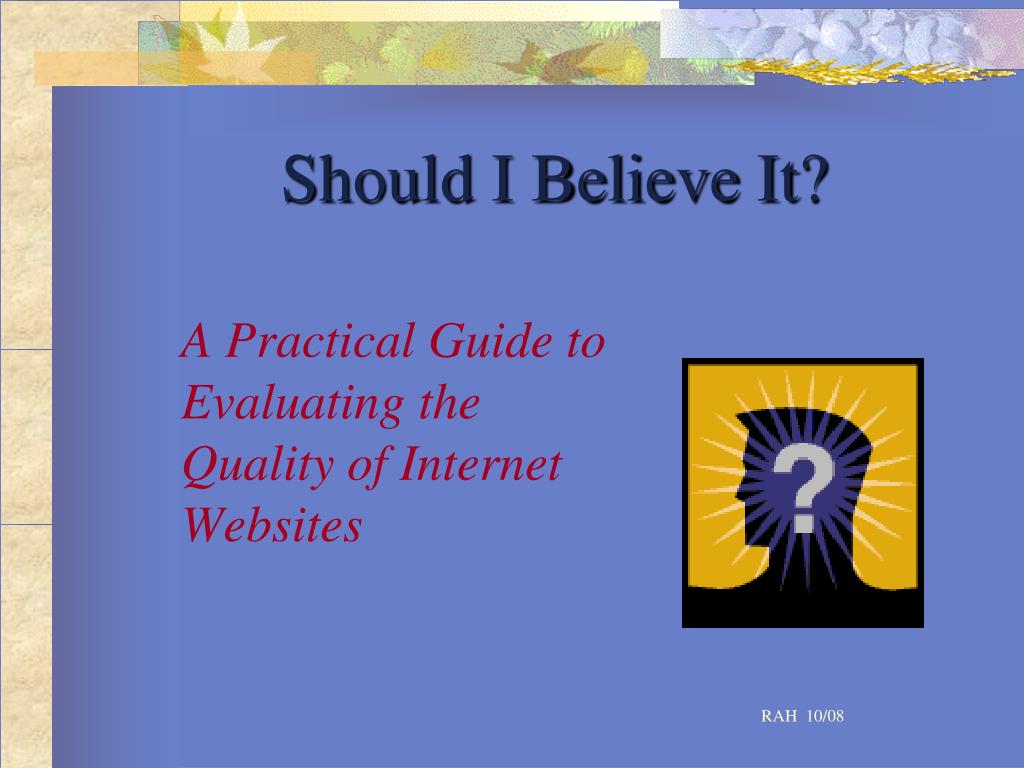 Should I Believe It?

A Practical Guide to Evaluating the Quality of Internet Websites

?

RAH 10/08